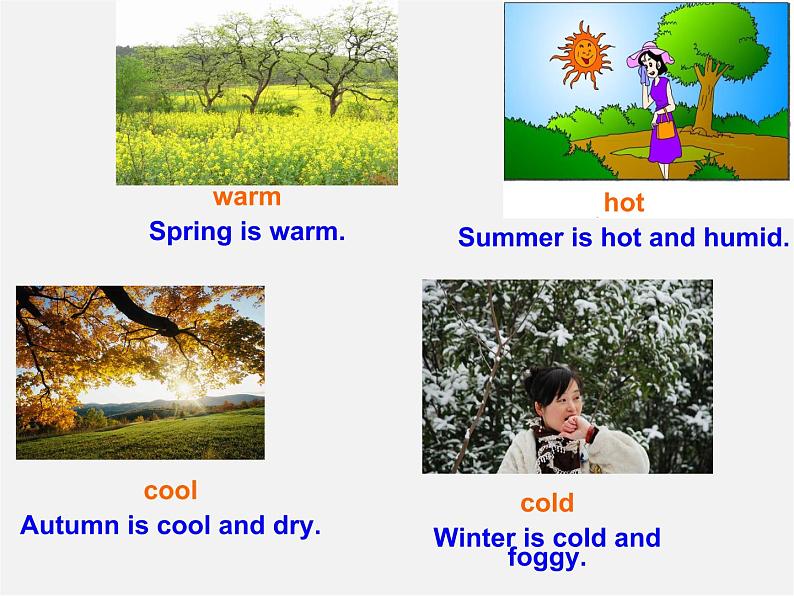 warm
Spring is warm.

hot
Summer is hot and humid.

cool
Autumn is cool and dry.

cold
Winter is cold and foggy.